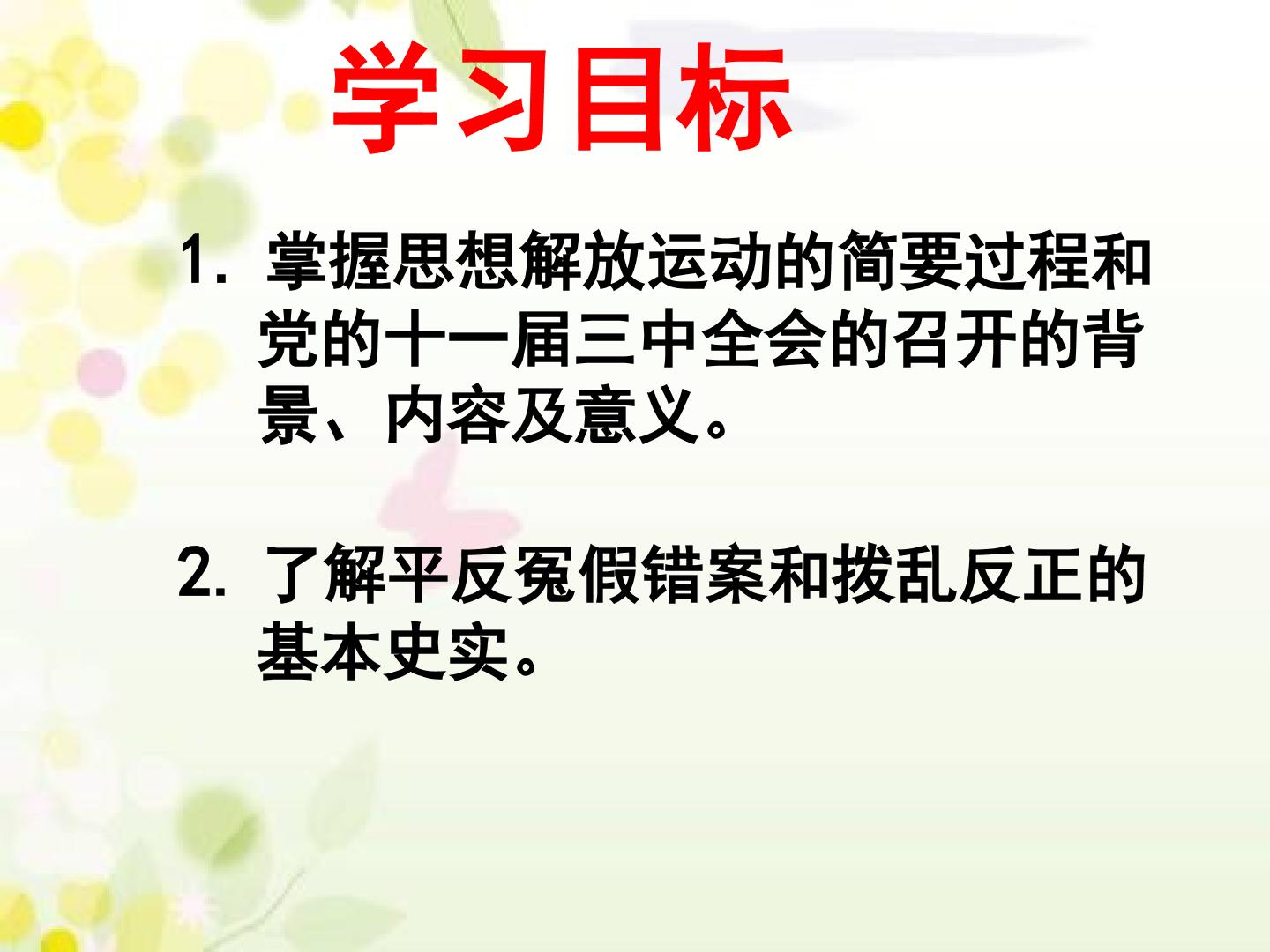 学习目标

1. 掌握思想解放运动的简要过程和党的十一届三中全会的召开的背景、内容及意义。

2. 了解平反冤假错案和拨乱反正的基本史实。